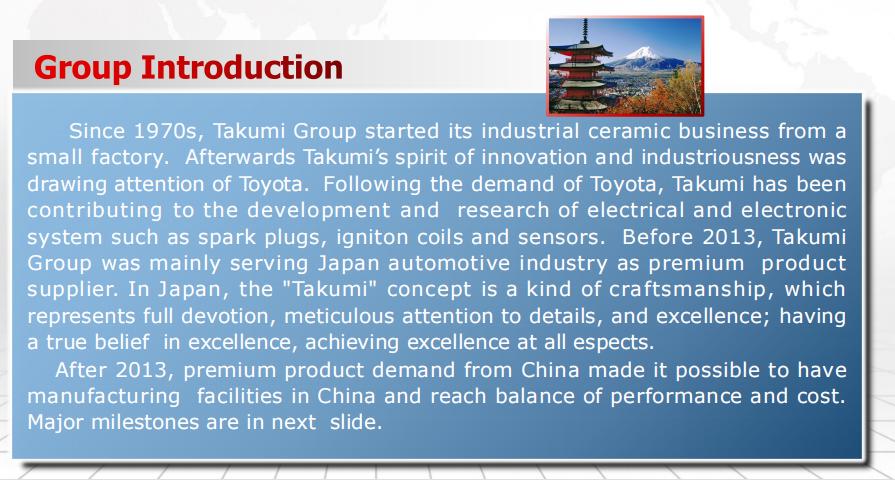 Group Introduction

Since 1970s, Takumi Group started its industrial ceramic business from a small factory. Afterwards Takumi's spirit of innovation and industriousness was drawing attention of Toyota. Following the demand of Toyota, Takumi has been contributing to the development and research of electrical and electronic system such as spark plugs, igniton coils and sensors. Before 2013, Takumi Group was mainly serving Japan automotive industry as premium product supplier. In Japan, the "Takumi" concept is a kind of craftsmanship, which represents full devotion, meticulous attention to details, and excellence; having a true belief in excellence, achieving excellence at all espects.

After 2013, premium product demand from China made it possible to have manufacturing facilities in China and reach balance of performance and cost. Major milestones are in next slide.